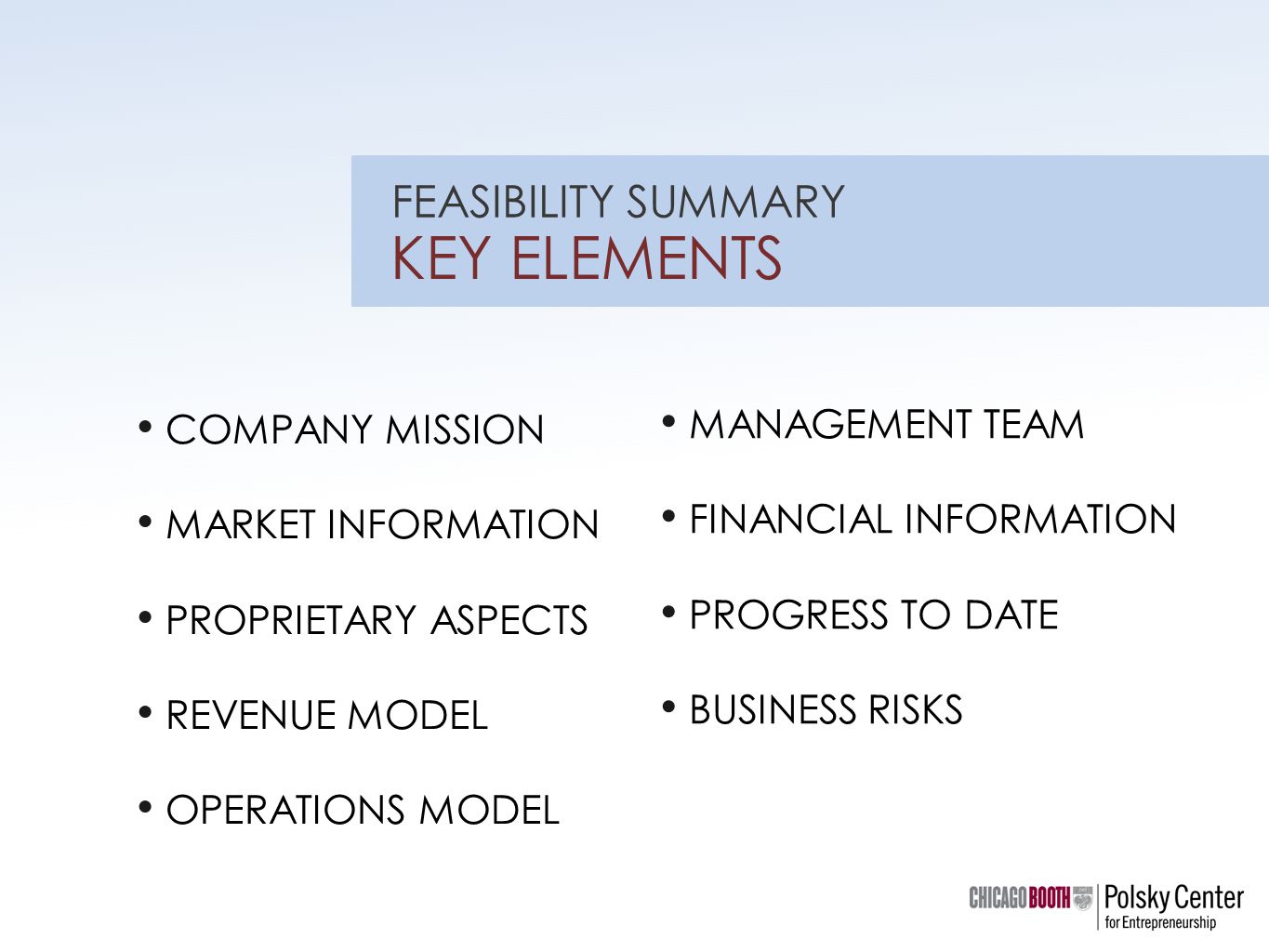 FEASIBILITY SUMMARY
KEY ELEMENTS

• COMPANY MISSION
• MARKET INFORMATION
• PROPRIETARY ASPECTS
• REVENUE MODEL
• OPERATIONS MODEL

• MANAGEMENT TEAM
• FINANCIAL INFORMATION
• PROGRESS TO DATE
• BUSINESS RISKS

CHICAGO BOOTH Polsky Center for Entrepreneurship